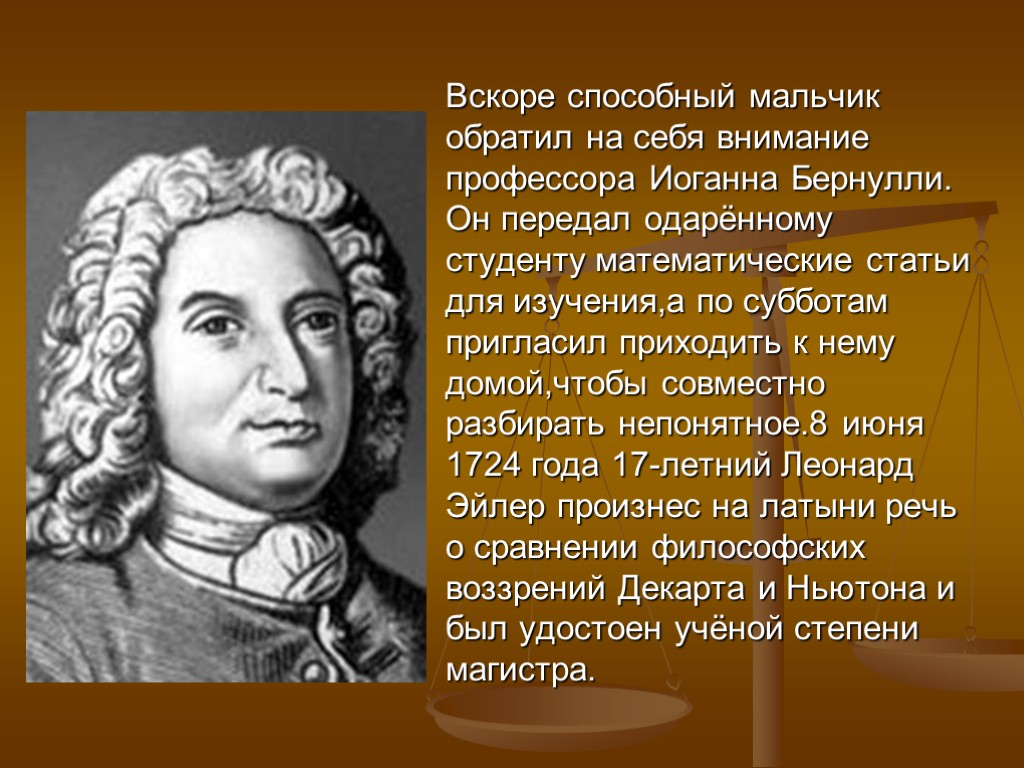 Вскоре способный мальчик обратил на себя внимание профессора Иоганна Бернулли. Он передал одарённому студенту математические статьи для изучения,а по субботам пригласил приходить к нему домой,чтобы совместно разбирать непонятное.8 июня 1724 года 17-летний Леонард Эйлер произнес на латыни речь о сравнении философских воззрений Декарта и Ньютона и был удостоен учёной степени магистра.